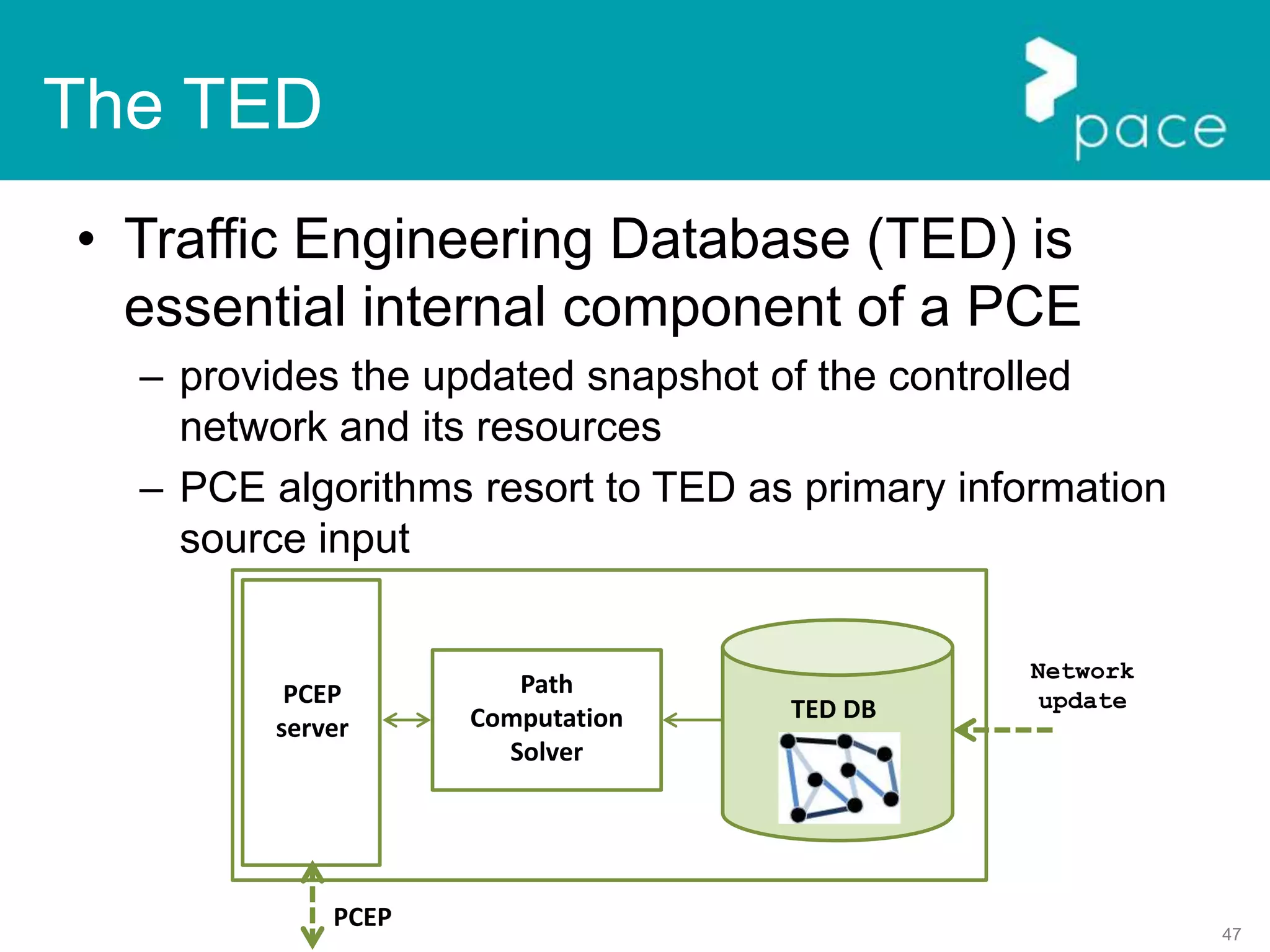 The TED

pace

• Traffic Engineering Database (TED) is essential internal component of a PCE

– provides the updated snapshot of the controlled network and its resources

– PCE algorithms resort to TED as primary information source input

PCEP server

Path Computation Solver

TED DB

Network update

PCEP

47